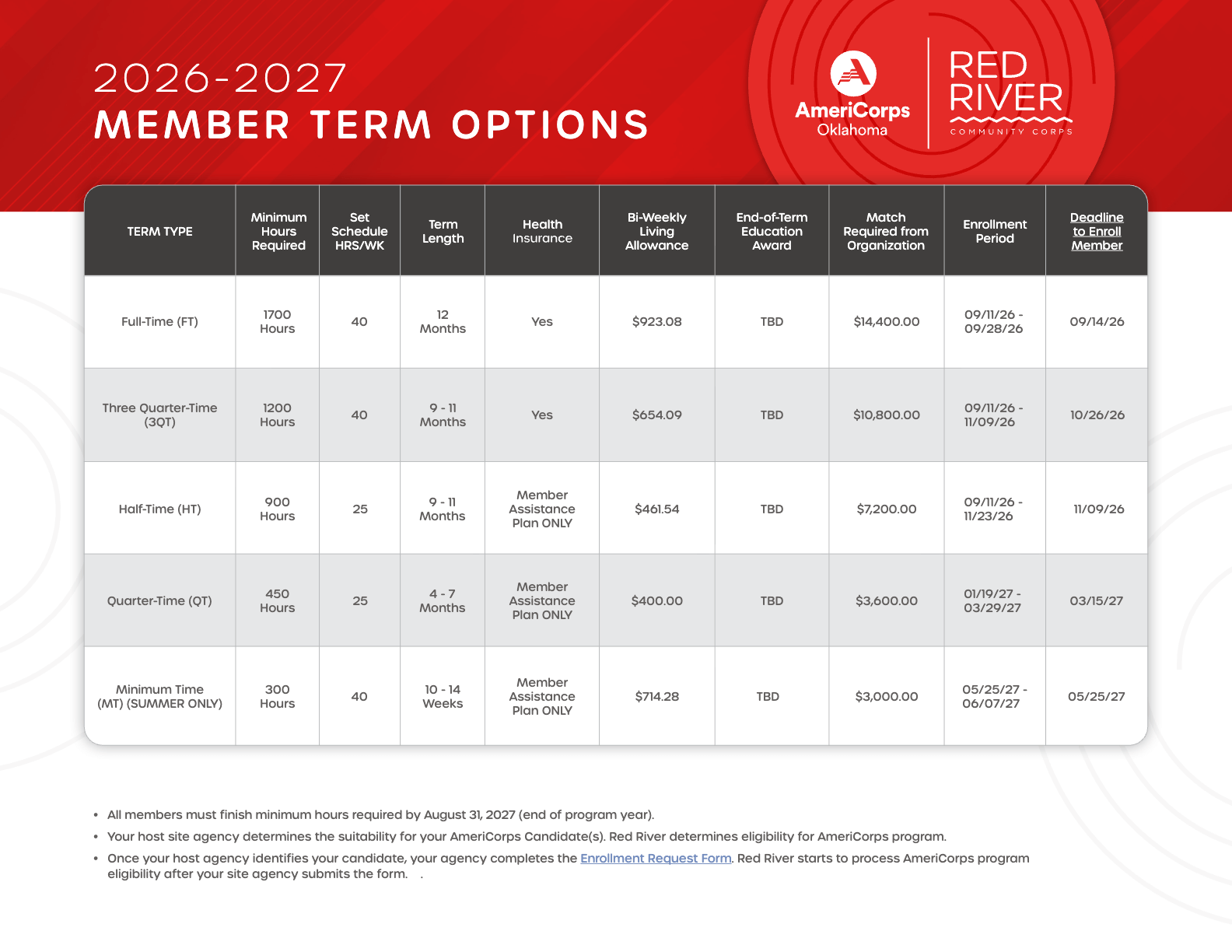 2026-2027
MEMBER TERM OPTIONS

AmeriCorps
Oklahoma

RED RIVER
COMMUNITY CORPS

| TERM TYPE | Minimum Hours Required | Set Schedule HRS/WK | Term Length | Health Insurance | Bi-Weekly Living Allowance | End-of-Term Education Award | Match Required from Organization | Enrollment Period | Deadline to Enroll Member |
|---|---|---|---|---|---|---|---|---|---|
| Full-Time (FT) | 1700 Hours | 40 | 12 Months | Yes | $923.08 | TBD | $14,400.00 | 09/11/26 - 09/28/26 | 09/14/26 |
| Three Quarter-Time (3QT) | 1200 Hours | 40 | 9 - 11 Months | Yes | $654.09 | TBD | $10,800.00 | 09/11/26 - 11/09/26 | 10/26/26 |
| Half-Time (HT) | 900 Hours | 25 | 9 - 11 Months | Member Assistance Plan ONLY | $461.54 | TBD | $7,200.00 | 09/11/26 - 11/23/26 | 11/09/26 |
| Quarter-Time (QT) | 450 Hours | 25 | 4 - 7 Months | Member Assistance Plan ONLY | $400.00 | TBD | $3,600.00 | 01/19/27 - 03/29/27 | 03/15/27 |
| Minimum Time (MT) (SUMMER ONLY) | 300 Hours | 40 | 10 - 14 Weeks | Member Assistance Plan ONLY | $714.28 | TBD | $3,000.00 | 05/25/27 - 06/07/27 | 05/25/27 |

• All members must finish minimum hours required by August 31, 2027 (end of program year).
• Your host site agency determines the suitability for your AmeriCorps Candidate(s). Red River determines eligibility for AmeriCorps program.
• Once your host agency identifies your candidate, your agency completes the Enrollment Request Form. Red River starts to process AmeriCorps program eligibility after your site agency submits the form. .